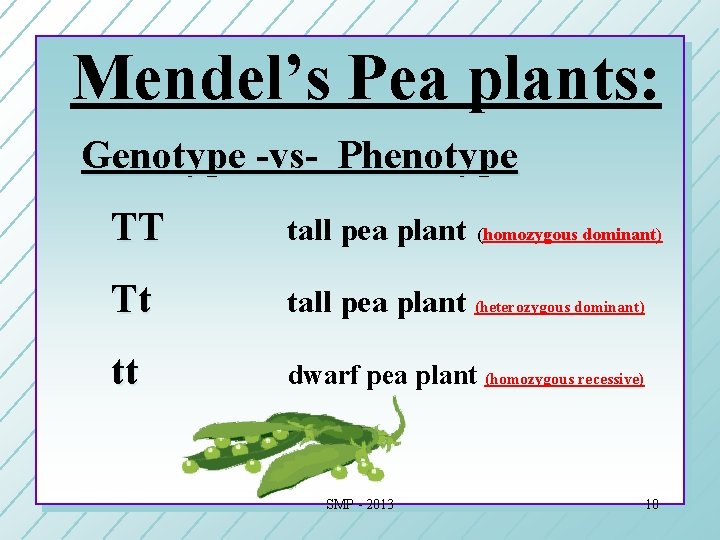 Mendel's Pea plants:

Genotype -vs- Phenotype

TT tall pea plant (homozygous dominant)

Tt tall pea plant (heterozygous dominant)

tt dwarf pea plant (homozygous recessive)

SMP - 2013

10